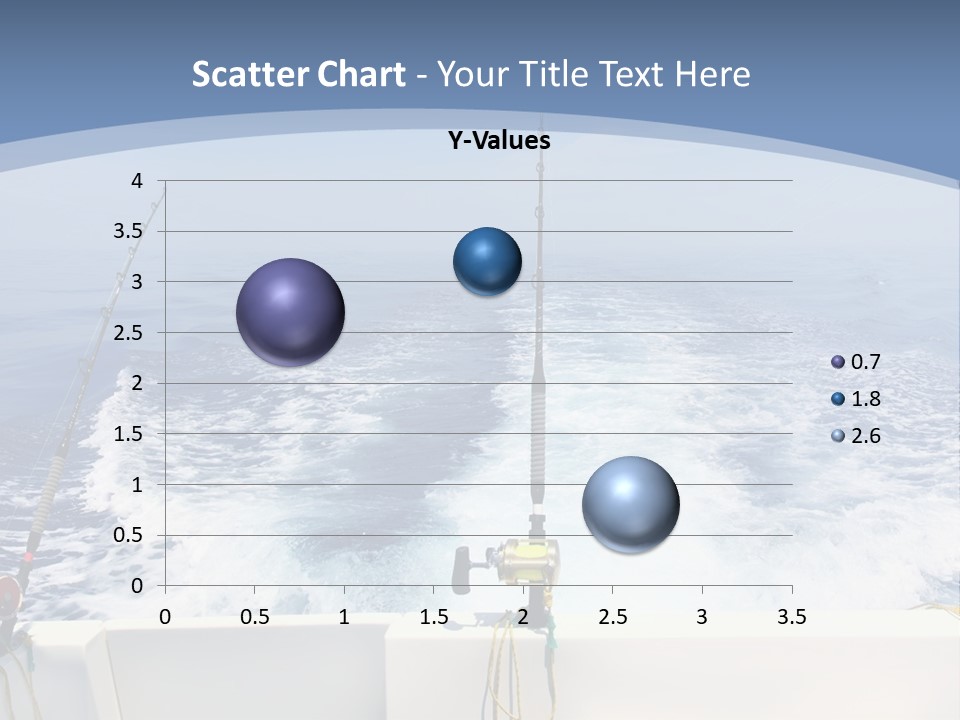 Scatter Chart - Your Title Text Here

Y-Values

4
3.5
3
2.5
2
1.5
1
0.5
0

0 0.5 1 1.5 2 2.5 3 3.5

0.7
1.8
2.6